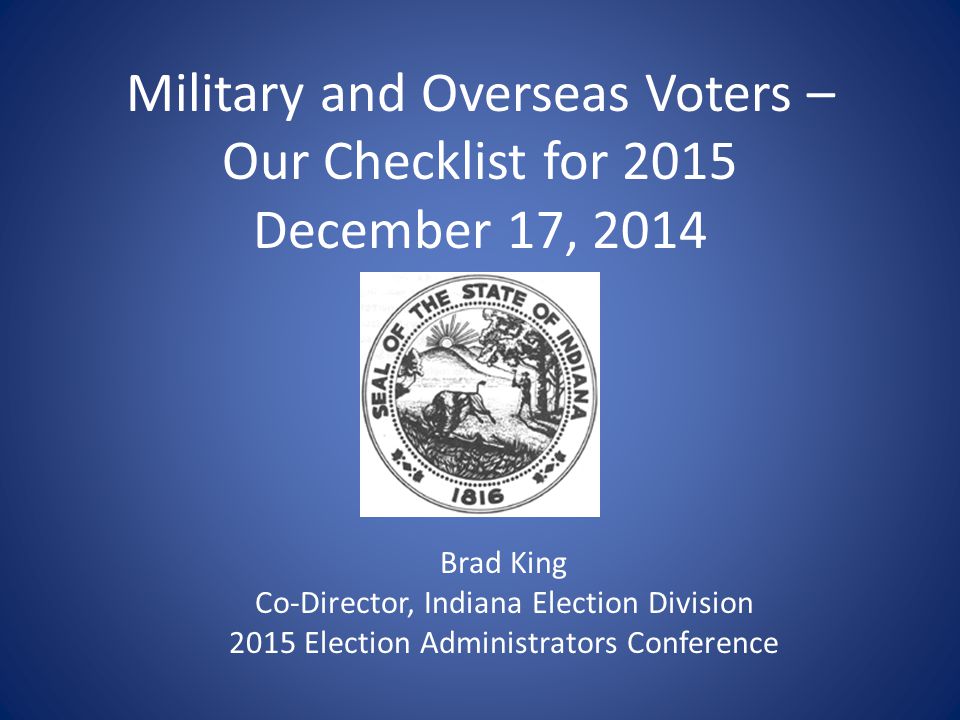 Military and Overseas Voters – Our Checklist for 2015
December 17, 2014

SEAL OF THE STATE OF INDIANA
1816

Brad King
Co-Director, Indiana Election Division
2015 Election Administrators Conference